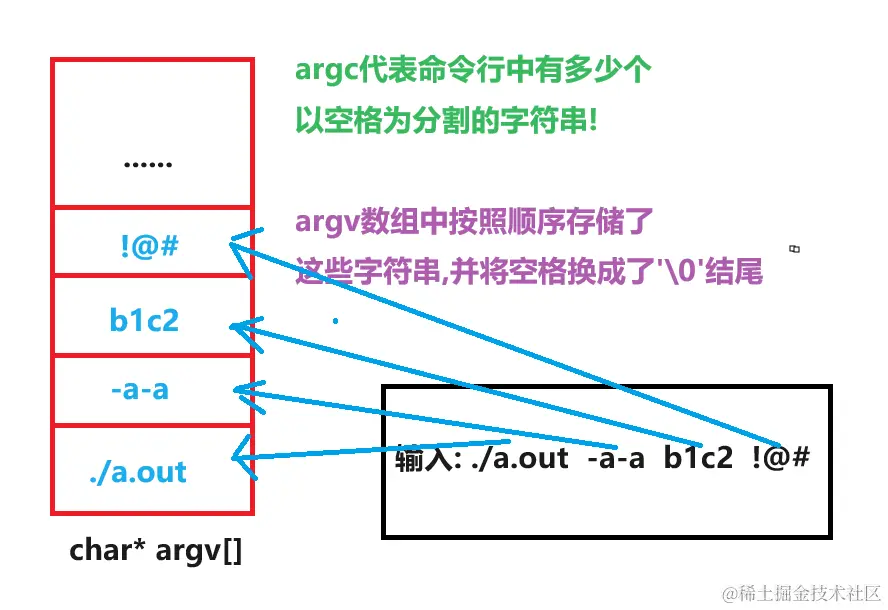 argc代表命令行中有多少个
以空格为分割的字符串!

argv数组中按照顺序存储了
这些字符串,并将空格换成了'\0'结尾

......

!@#

b1c2

-a-a

./a.out

char* argv[]

输入: ./a.out -a-a b1c2 !@#

@稀土掘金技术社区